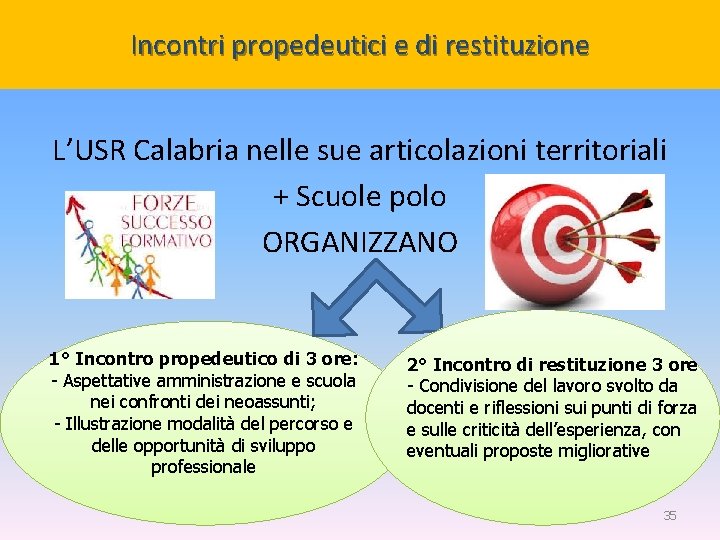 Incontri propedeutici e di restituzione

L'USR Calabria nelle sue articolazioni territoriali
+ Scuole polo
ORGANIZZANO

FORZE
SUCCESSO
FORMATIVO

1° Incontro propedeutico di 3 ore:
- Aspettative amministrazione e scuola nei confronti dei neoassunti;
- Illustrazione modalità del percorso e delle opportunità di sviluppo professionale

2° Incontro di restituzione 3 ore
- Condivisione del lavoro svolto da docenti e riflessioni sui punti di forza e sulle criticità dell'esperienza, con eventuali proposte migliorative

35